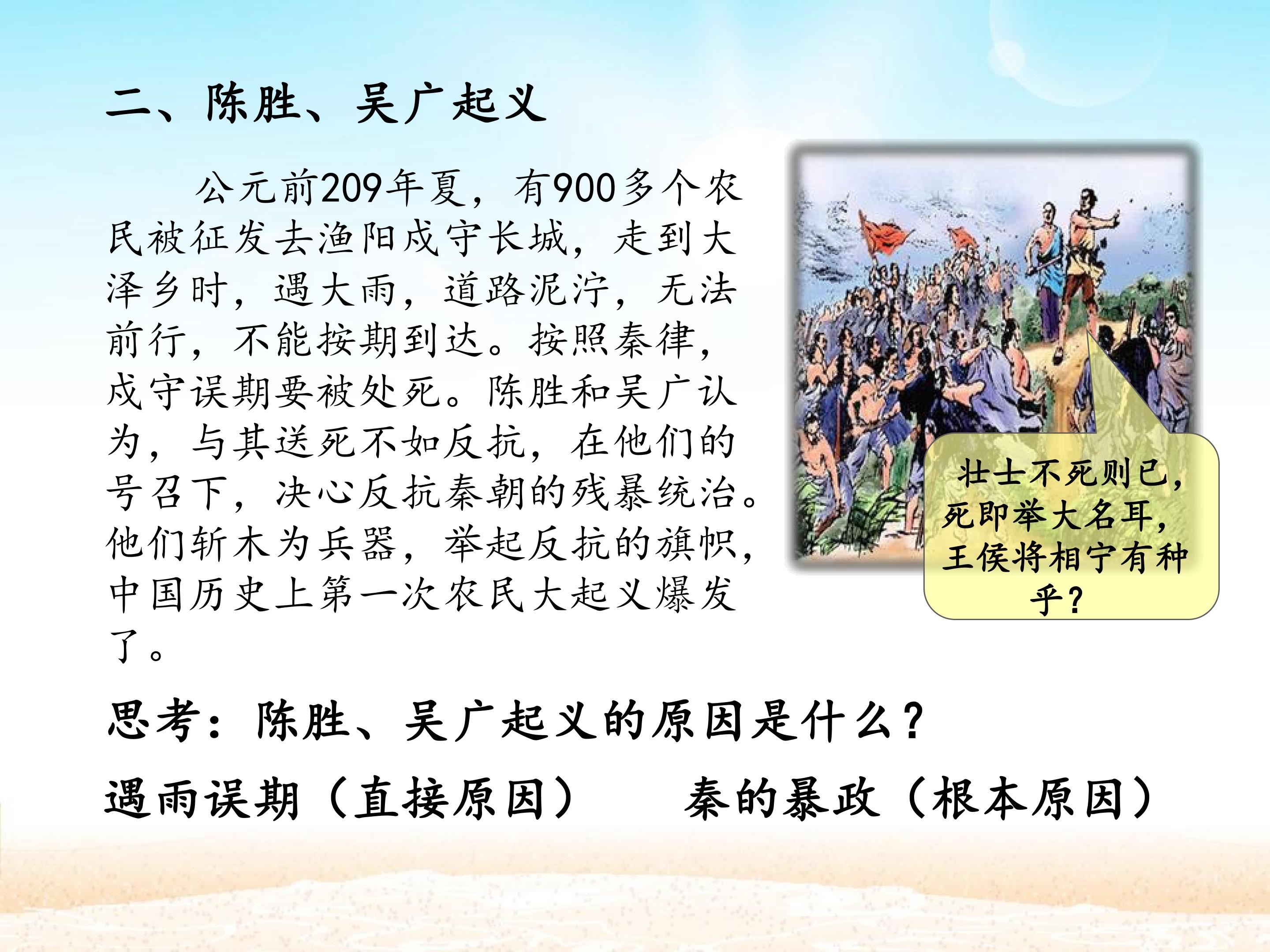 二、陈胜、吴广起义

公元前209年夏，有900多个农民被征发去渔阳戍守长城，走到大泽乡时，遇大雨，道路泥泞，无法前行，不能按期到达。按照秦律，戍守误期要被处死。陈胜和吴广认为，与其送死不如反抗，在他们的号召下，决心反抗秦朝的残暴统治。他们斩木为兵器，举起反抗的旗帜，中国历史上第一次农民大起义爆发了。

壮士不死则已，死即举大名耳，王侯将相宁有种乎？

思考：陈胜、吴广起义的原因是什么？

遇雨误期（直接原因） 秦的暴政（根本原因）